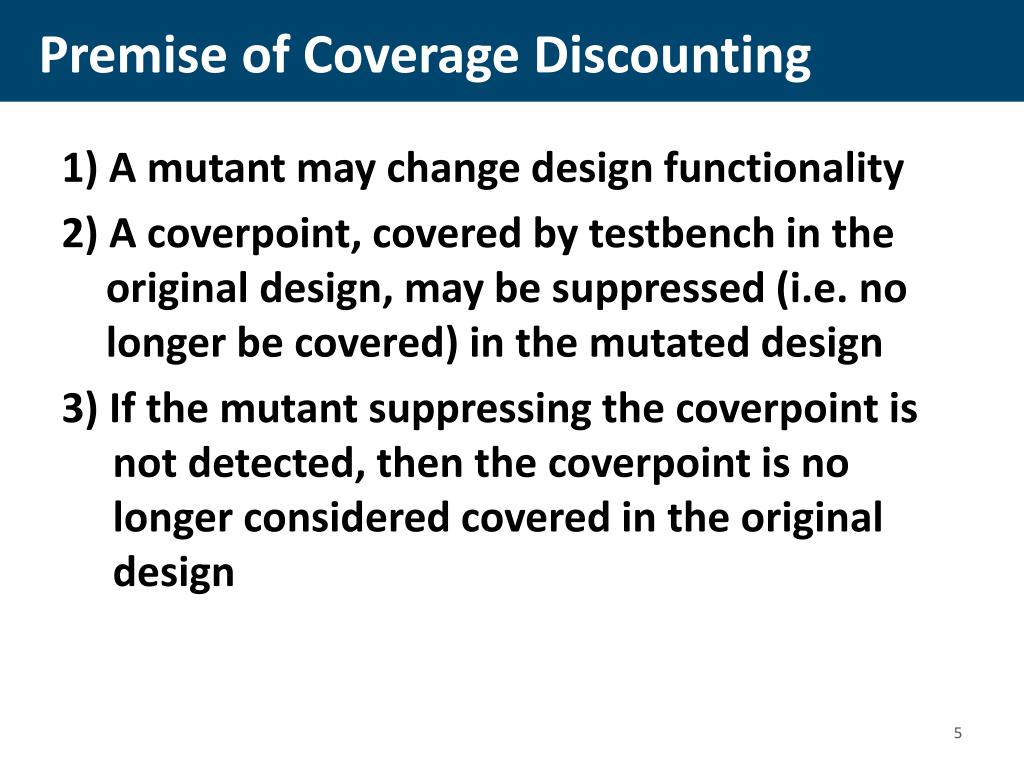 Premise of Coverage Discounting

1) A mutant may change design functionality

2) A coverpoint, covered by testbench in the original design, may be suppressed (i.e. no longer be covered) in the mutated design

3) If the mutant suppressing the coverpoint is not detected, then the coverpoint is no longer considered covered in the original design

5